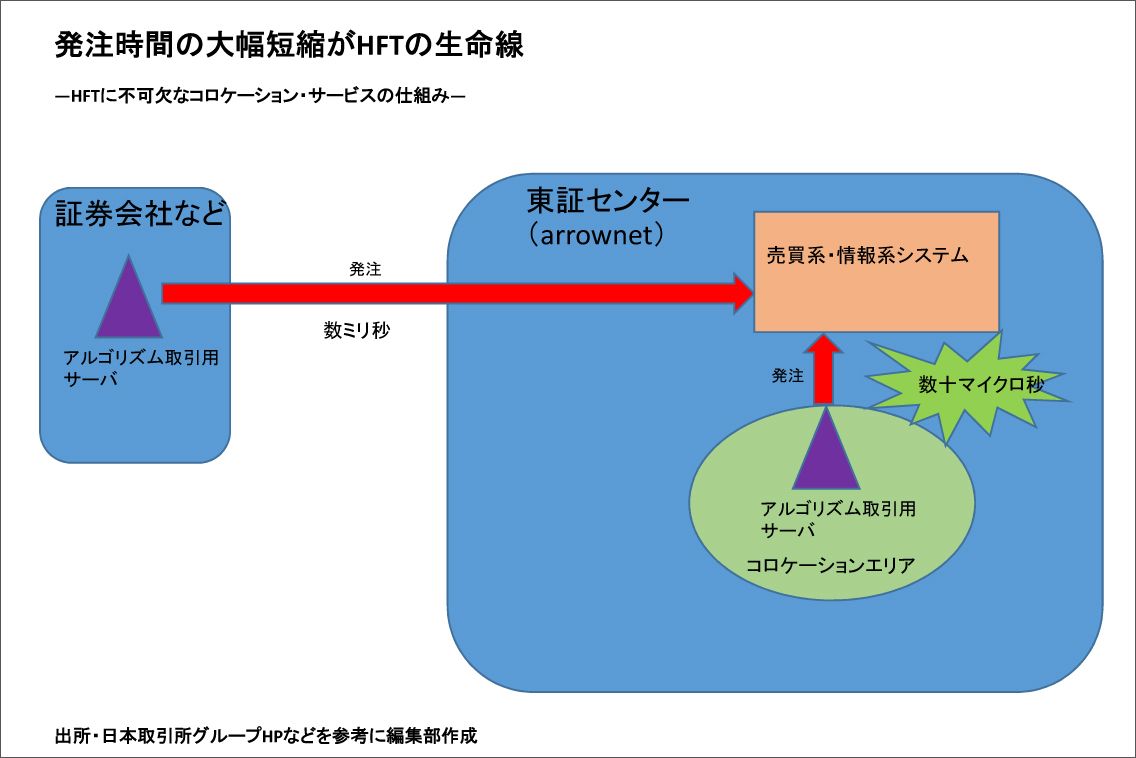 発注時間の大幅短縮がHFTの生命線

―HFTに不可欠なコロケーション・サービスの仕組み―

証券会社など

アルゴリズム取引用サーバ

発注

数ミリ秒

東証センター
（arrownet）

売買系・情報系システム

発注

数十マイクロ秒

アルゴリズム取引用サーバ

コロケーションエリア

出所・日本取引所グループHPなどを参考に編集部作成